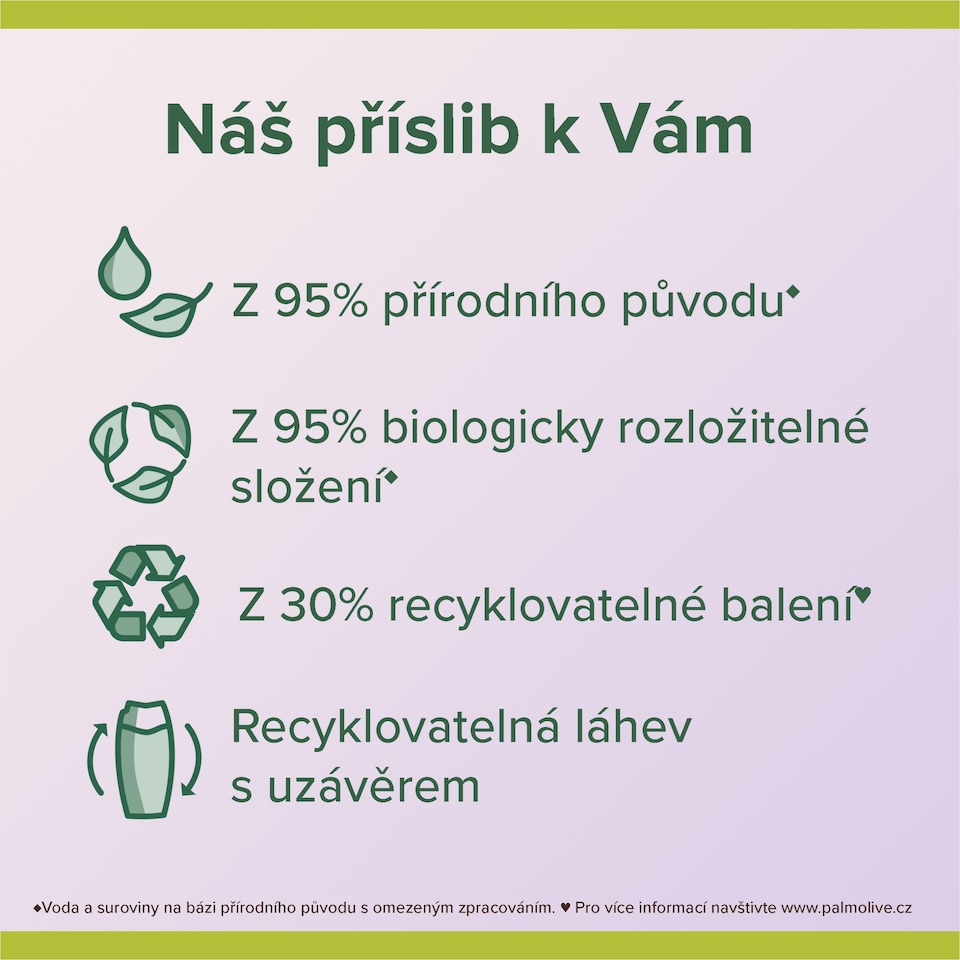 Náš příslib k Vám

Z 95% přírodního původu◆

Z 95% biologicky rozložitelné složení◆

Z 30% recyklovatelné balení♥

Recyklovatelná láhev s uzávěrem

◆Voda a suroviny na bázi přírodního původu s omezeným zpracováním. ♥ Pro více informací navštivte www.palmolive.cz